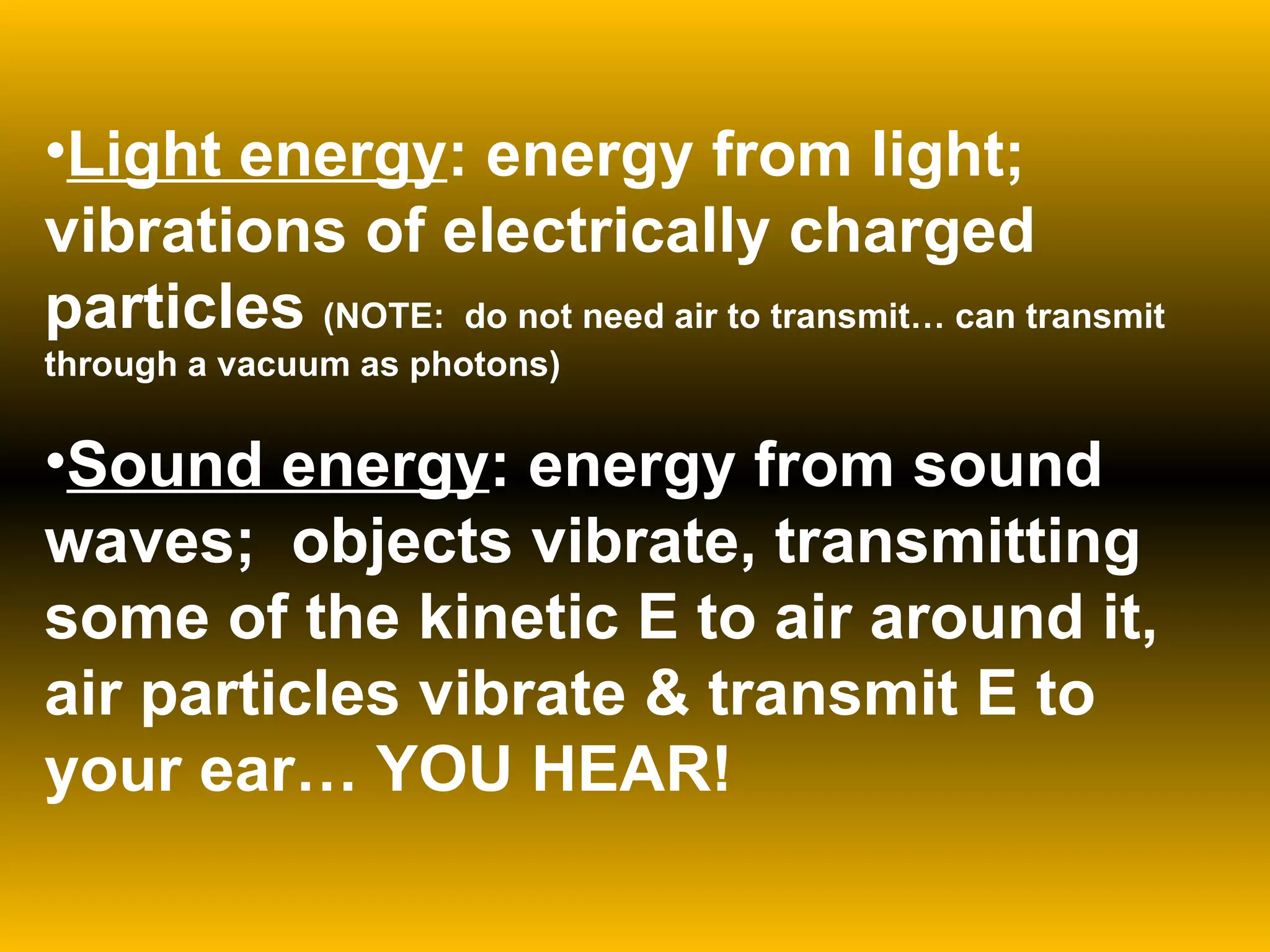 •Light energy: energy from light; vibrations of electrically charged particles (NOTE: do not need air to transmit… can transmit through a vacuum as photons)

•Sound energy: energy from sound waves; objects vibrate, transmitting some of the kinetic E to air around it, air particles vibrate & transmit E to your ear… YOU HEAR!